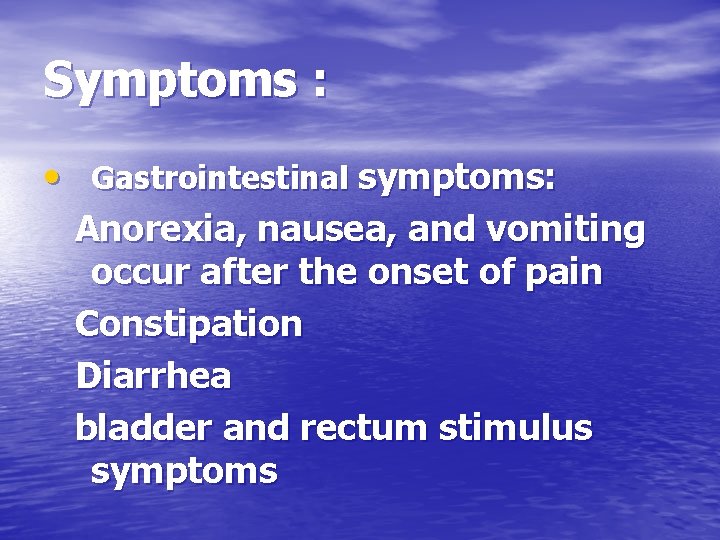 Symptoms :

• Gastrointestinal symptoms:

Anorexia, nausea, and vomiting occur after the onset of pain

Constipation

Diarrhea

bladder and rectum stimulus symptoms